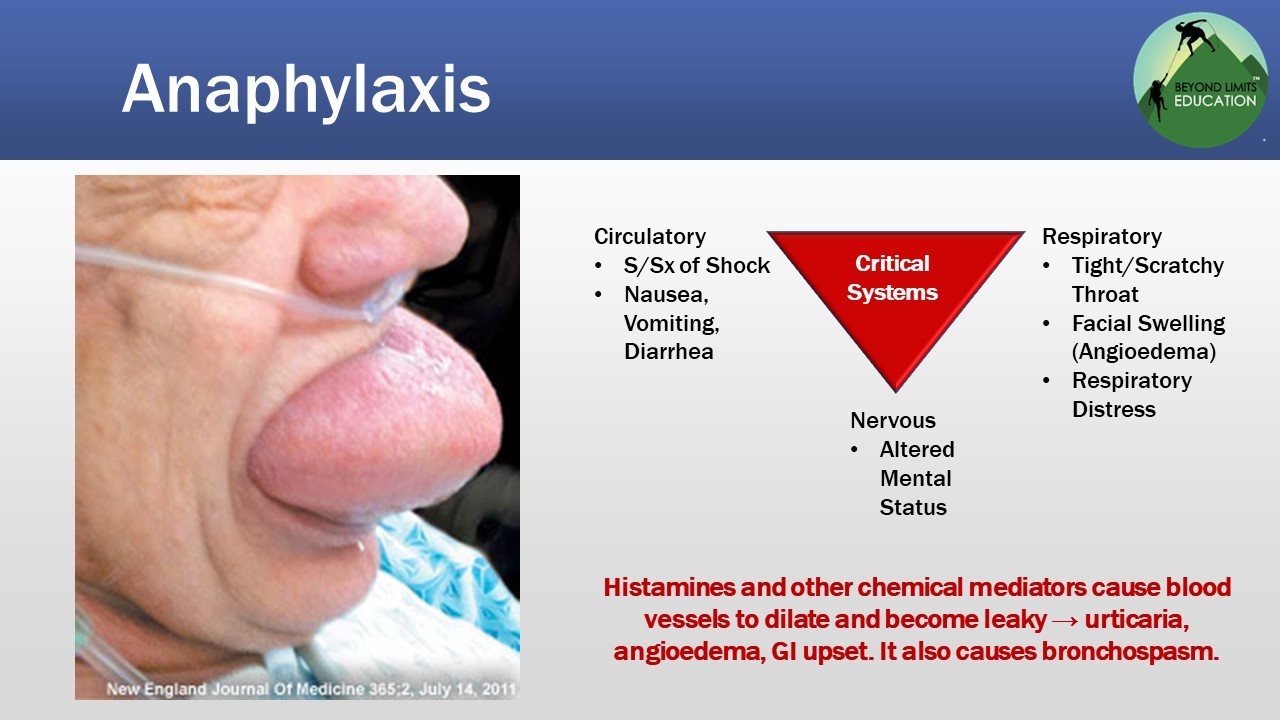 Anaphylaxis

BEYOND LIMITS™ EDUCATION

New England Journal Of Medicine 365;2, July 14, 2011

Circulatory
• S/Sx of Shock
• Nausea, Vomiting, Diarrhea

Critical Systems

Respiratory
• Tight/Scratchy Throat
• Facial Swelling (Angioedema)
• Respiratory Distress

Nervous
• Altered Mental Status

Histamines and other chemical mediators cause blood vessels to dilate and become leaky → urticaria, angioedema, GI upset. It also causes bronchospasm.